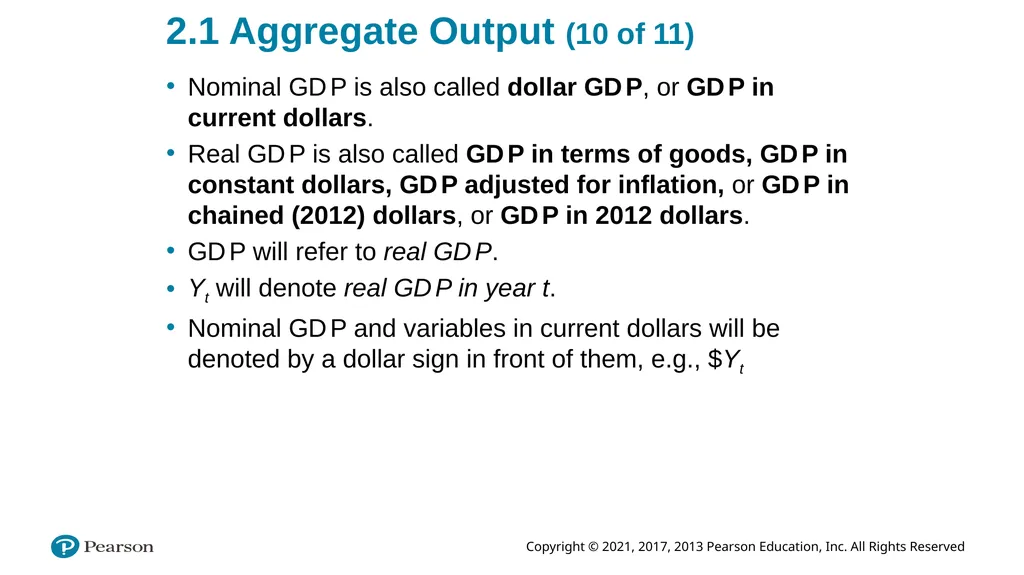 2.1 Aggregate Output (10 of 11)

• Nominal GDP is also called dollar GDP, or GDP in current dollars.

• Real GDP is also called GDP in terms of goods, GDP in constant dollars, GDP adjusted for inflation, or GDP in chained (2012) dollars, or GDP in 2012 dollars.

• GDP will refer to real GDP.

• $Y_t$ will denote real GDP in year t.

• Nominal GDP and variables in current dollars will be denoted by a dollar sign in front of them, e.g., $\$Y_t$

Pearson

Copyright © 2021, 2017, 2013 Pearson Education, Inc. All Rights Reserved